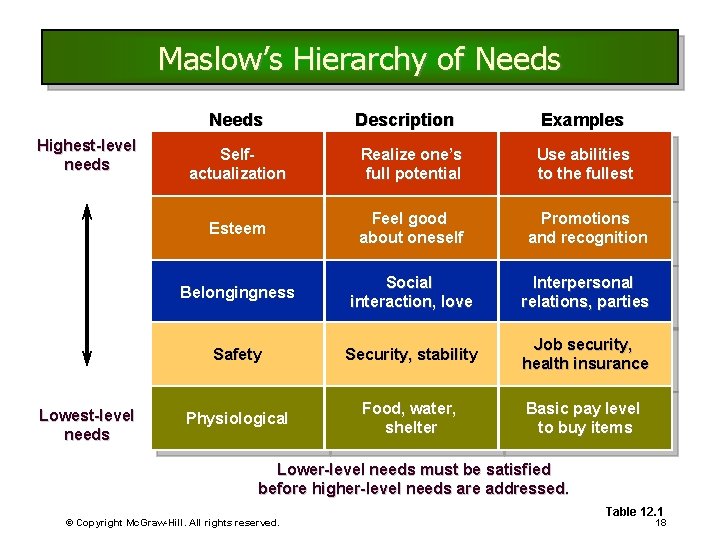 Maslow's Hierarchy of Needs

Highest-level needs

Lowest-level needs

| Needs | Description | Examples |
|---|---|---|
| Self-actualization | Realize one's full potential | Use abilities to the fullest |
| Esteem | Feel good about oneself | Promotions and recognition |
| Belongingness | Social interaction, love | Interpersonal relations, parties |
| Safety | Security, stability | Job security, health insurance |
| Physiological | Food, water, shelter | Basic pay level to buy items |

Lower-level needs must be satisfied before higher-level needs are addressed.

Table 12.1

© Copyright McGraw-Hill. All rights reserved.

18